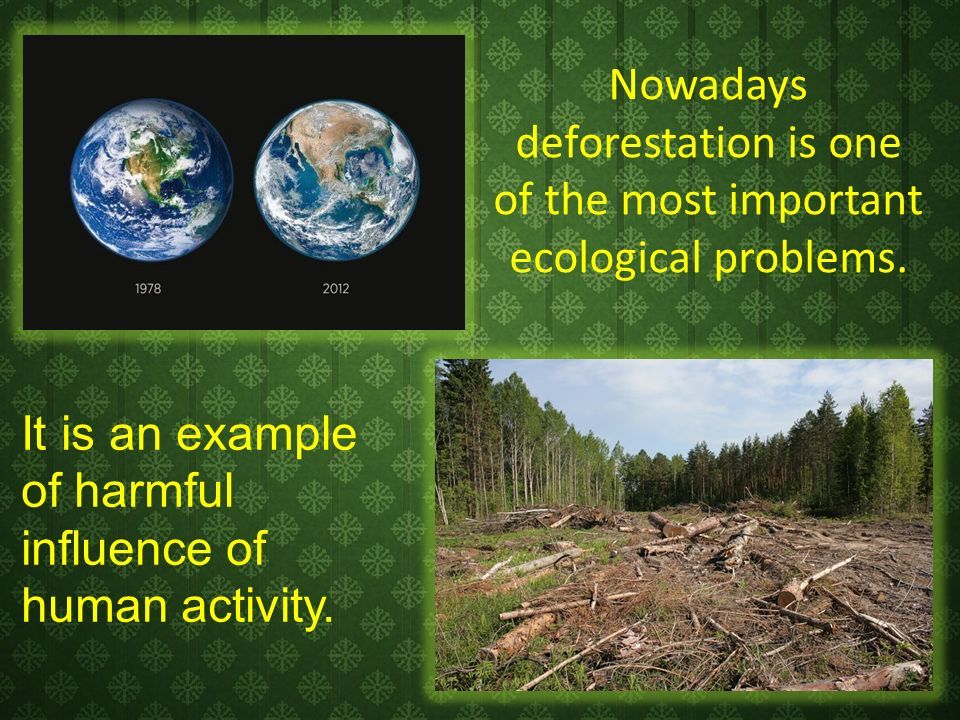 1978

2012

Nowadays deforestation is one of the most important ecological problems.

It is an example of harmful influence of human activity.